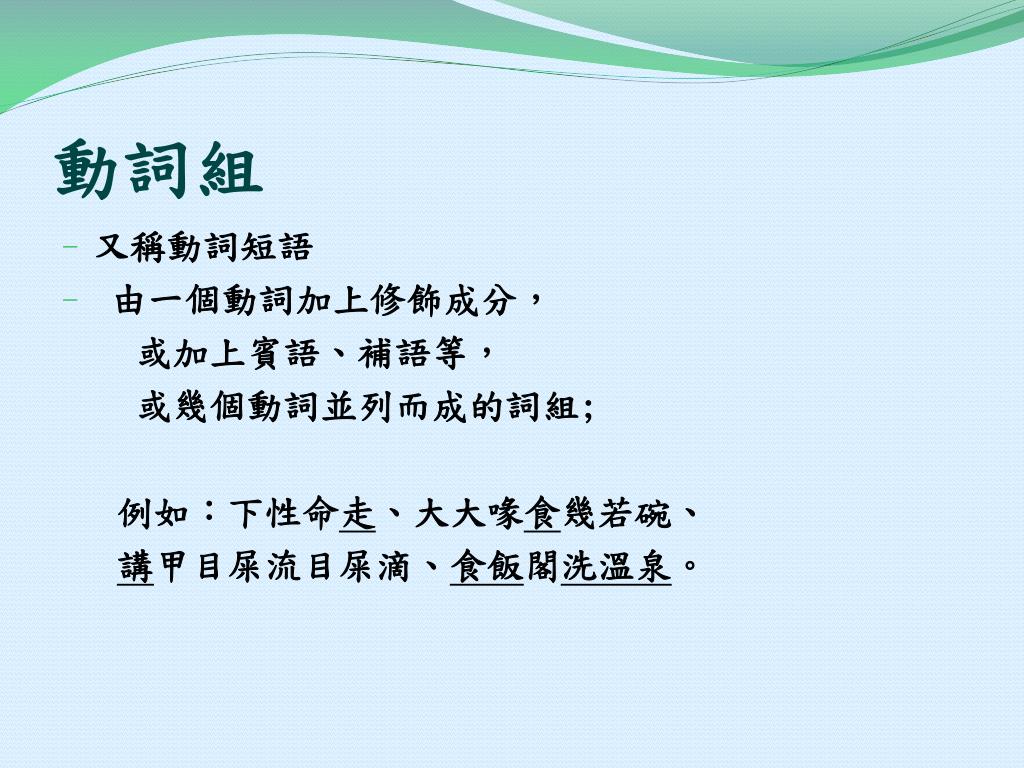 動詞組

- 又稱動詞短語
- 由一個動詞加上修飾成分，
  或加上賓語、補語等，
  或幾個動詞並列而成的詞組;

例如：下性命走、大大喙食幾若碗、
講甲目屎流目屎滴、食飯閣洗溫泉。